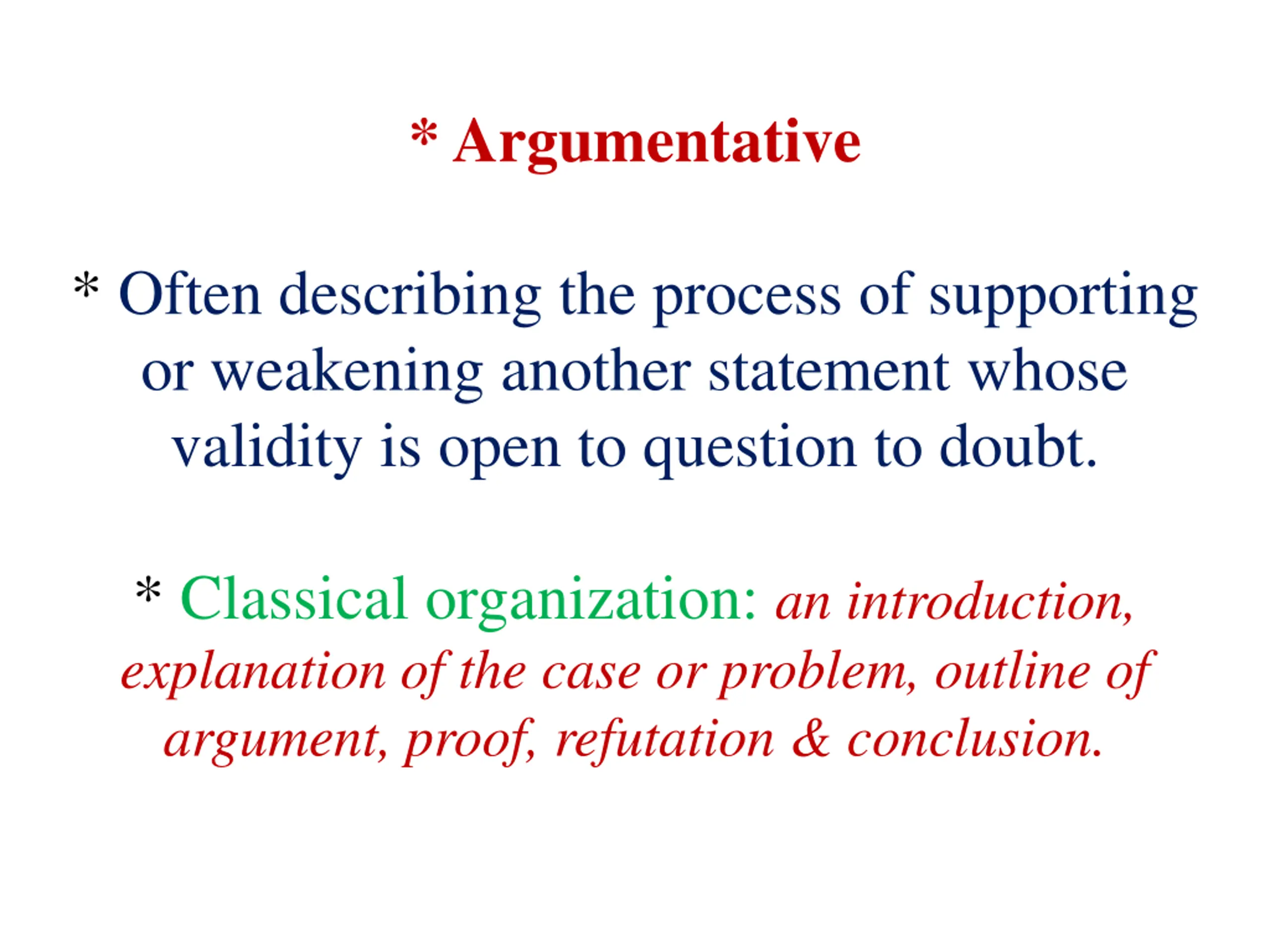 * Argumentative

* Often describing the process of supporting or weakening another statement whose validity is open to question to doubt.

* Classical organization: an introduction, explanation of the case or problem, outline of argument, proof, refutation & conclusion.